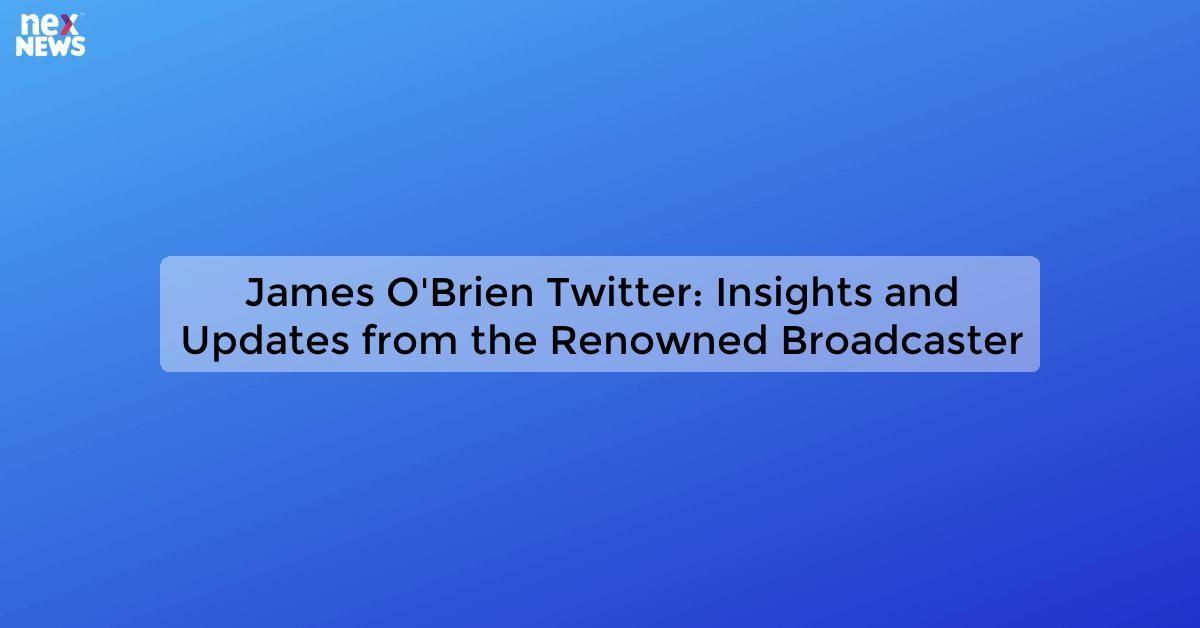 nex NEWS

James O'Brien Twitter: Insights and Updates from the Renowned Broadcaster